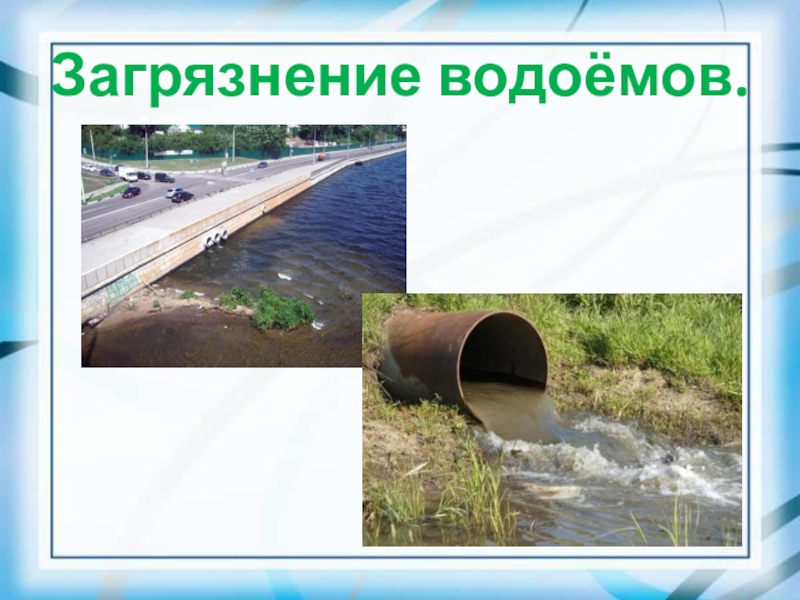 Загрязнение водоёмов.